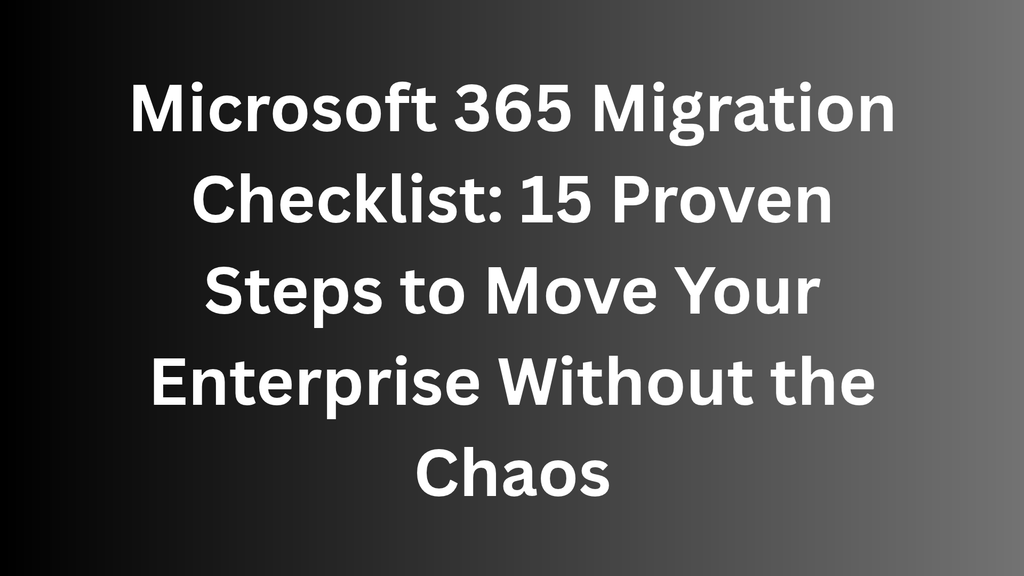 Microsoft 365 Migration Checklist: 15 Proven Steps to Move Your Enterprise Without the Chaos